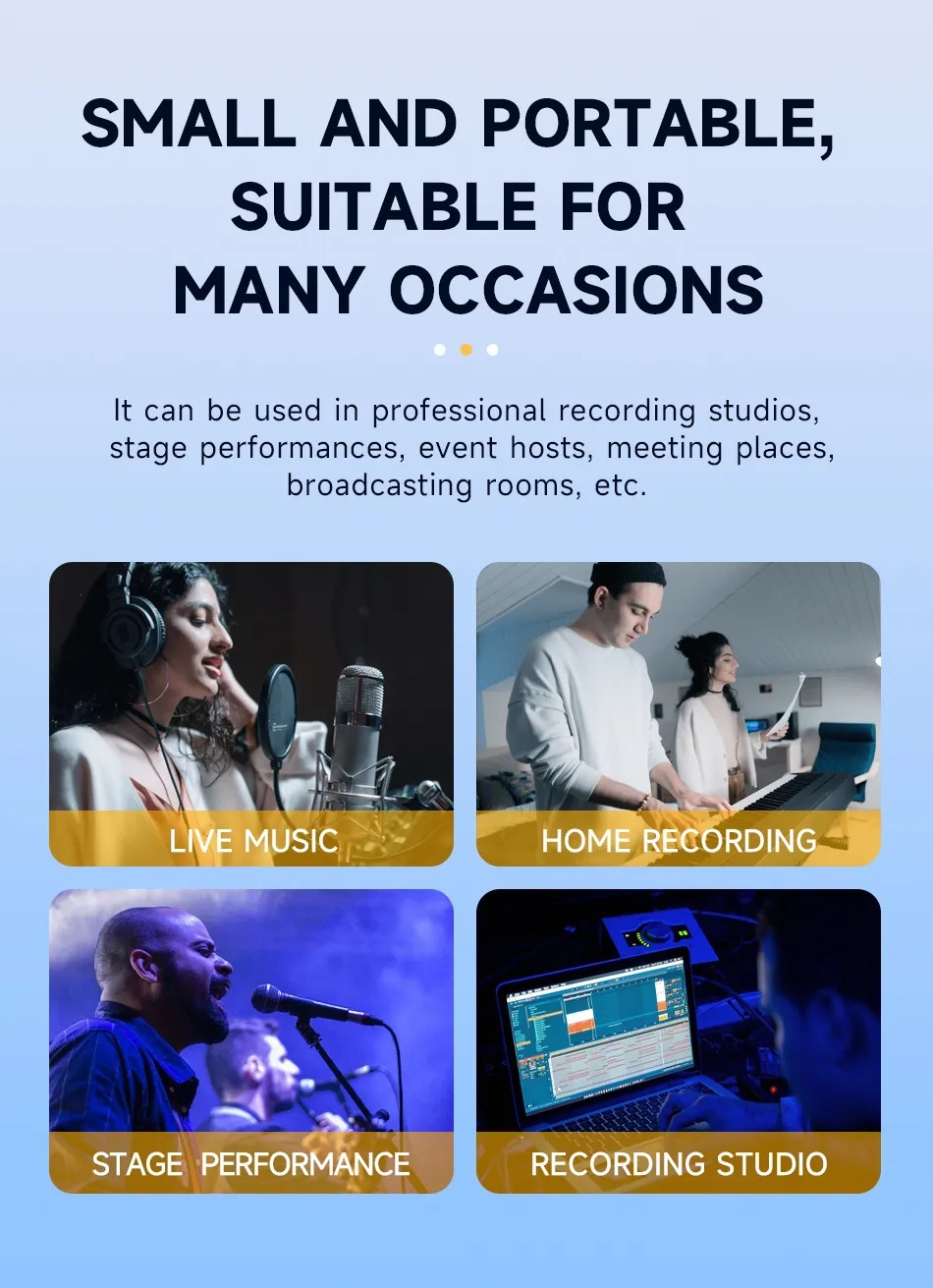 SMALL AND PORTABLE, SUITABLE FOR MANY OCCASIONS

It can be used in professional recording studios, stage performances, event hosts, meeting places, broadcasting rooms, etc.

LIVE MUSIC

HOME RECORDING

STAGE PERFORMANCE

RECORDING STUDIO